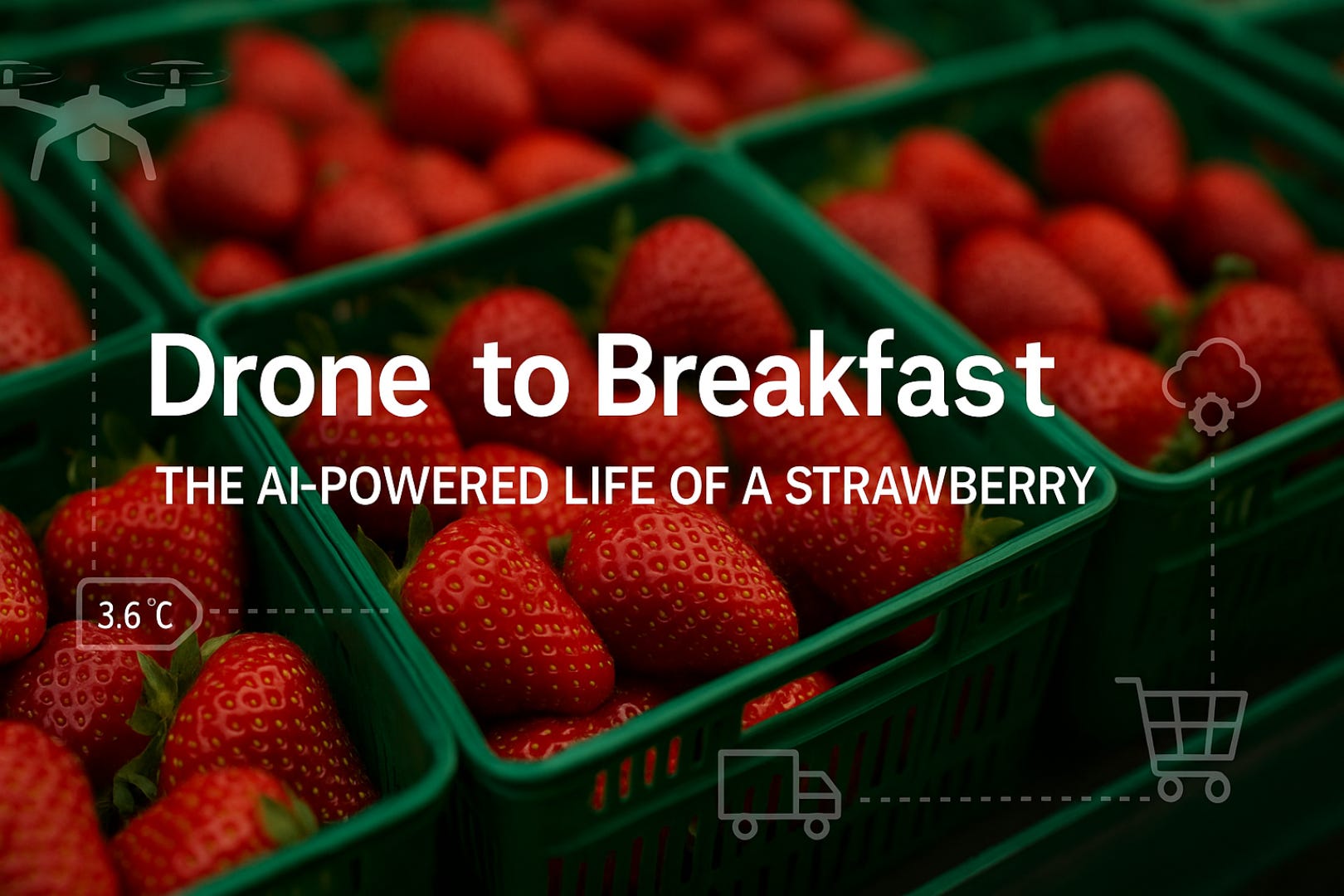 Drone to Breakfast

THE AI-POWERED LIFE OF A STRAWBERRY

3.6 ℃